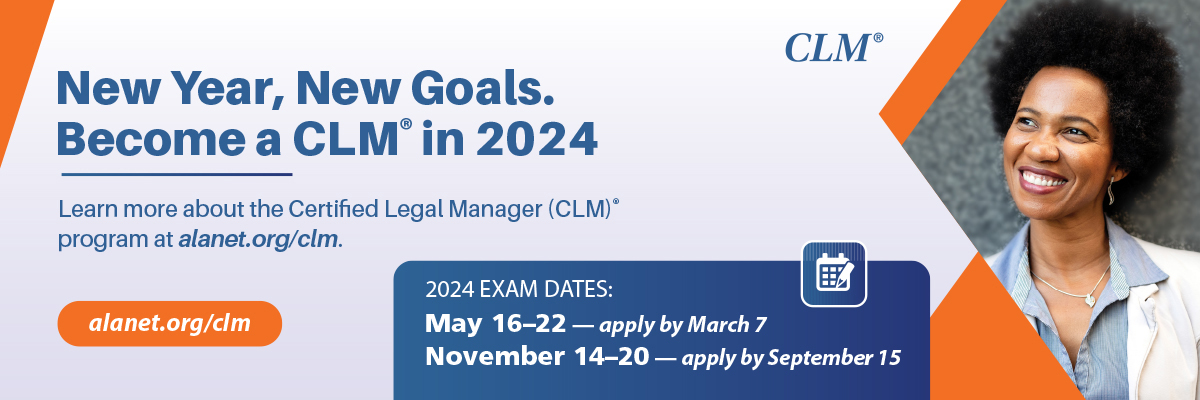 CLM®

New Year, New Goals.
Become a CLM® in 2024

Learn more about the Certified Legal Manager (CLM)® program at alanet.org/clm.

alanet.org/clm

2024 EXAM DATES:
May 16–22 — apply by March 7
November 14–20 — apply by September 15